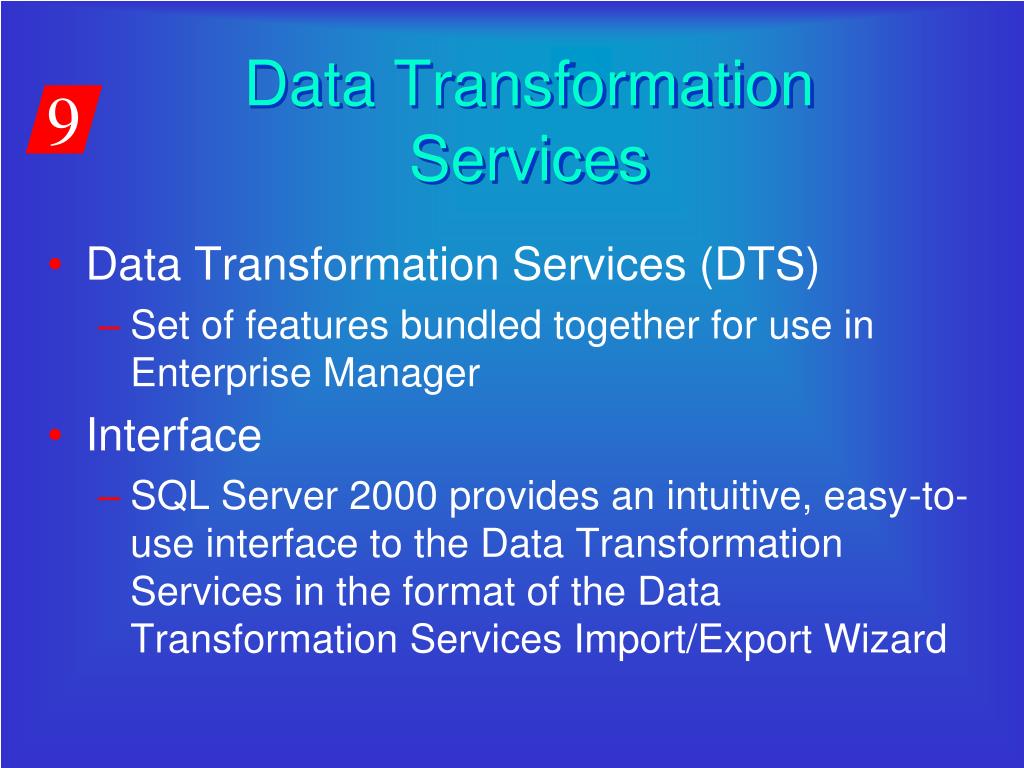 9

Data Transformation Services

• Data Transformation Services (DTS)
– Set of features bundled together for use in Enterprise Manager
• Interface
– SQL Server 2000 provides an intuitive, easy-to-use interface to the Data Transformation Services in the format of the Data Transformation Services Import/Export Wizard